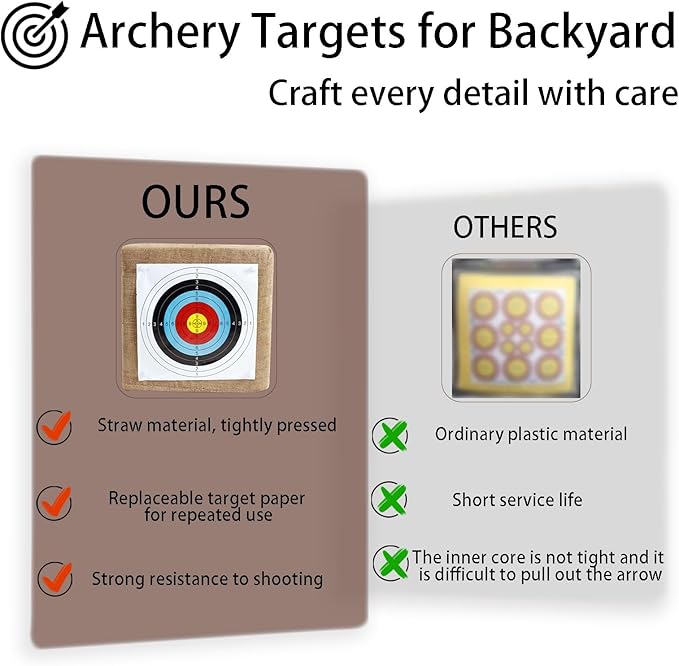 Archery Targets for Backyard

Craft every detail with care

OURS

Straw material, tightly pressed

Replaceable target paper for repeated use

Strong resistance to shooting

OTHERS

Ordinary plastic material

Short service life

The inner core is not tight and it is difficult to pull out the arrow